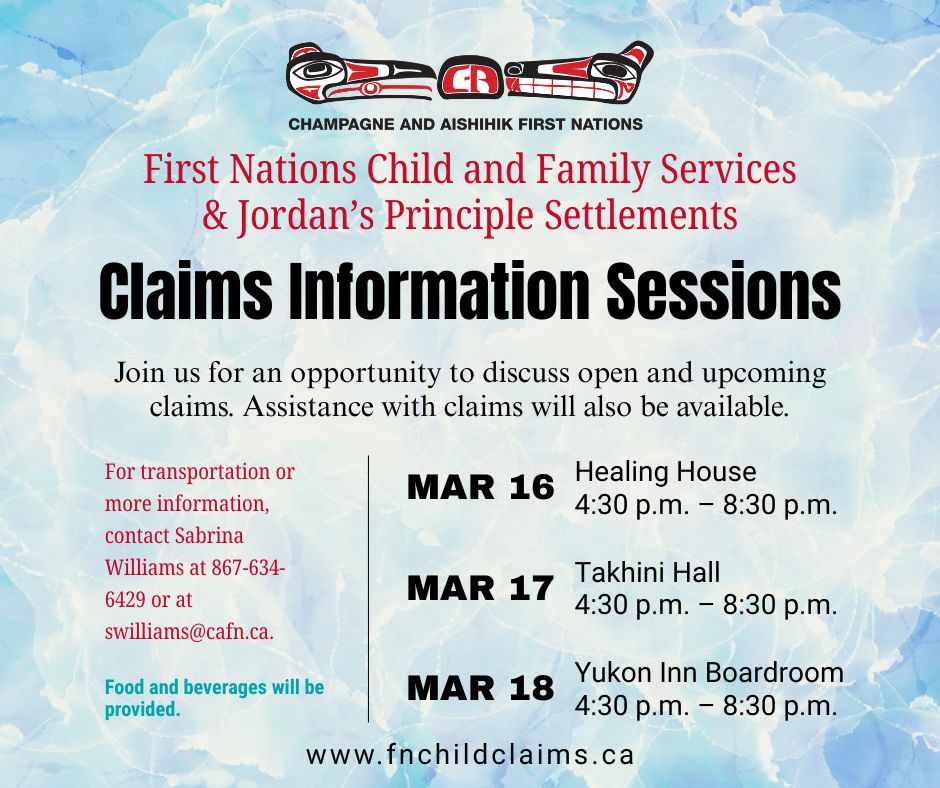 CA

CHAMPAGNE AND AISHIHIK FIRST NATIONS

First Nations Child and Family Services & Jordan's Principle Settlements

Claims Information Sessions

Join us for an opportunity to discuss open and upcoming claims. Assistance with claims will also be available.

For transportation or more information, contact Sabrina Williams at 867-634-6429 or at swilliams@cafn.ca.

Food and beverages will be provided.

MAR 16 Healing House 4:30 p.m. – 8:30 p.m.

MAR 17 Takhini Hall 4:30 p.m. – 8:30 p.m.

MAR 18 Yukon Inn Boardroom 4:30 p.m. – 8:30 p.m.

www.fnchildclaims.ca